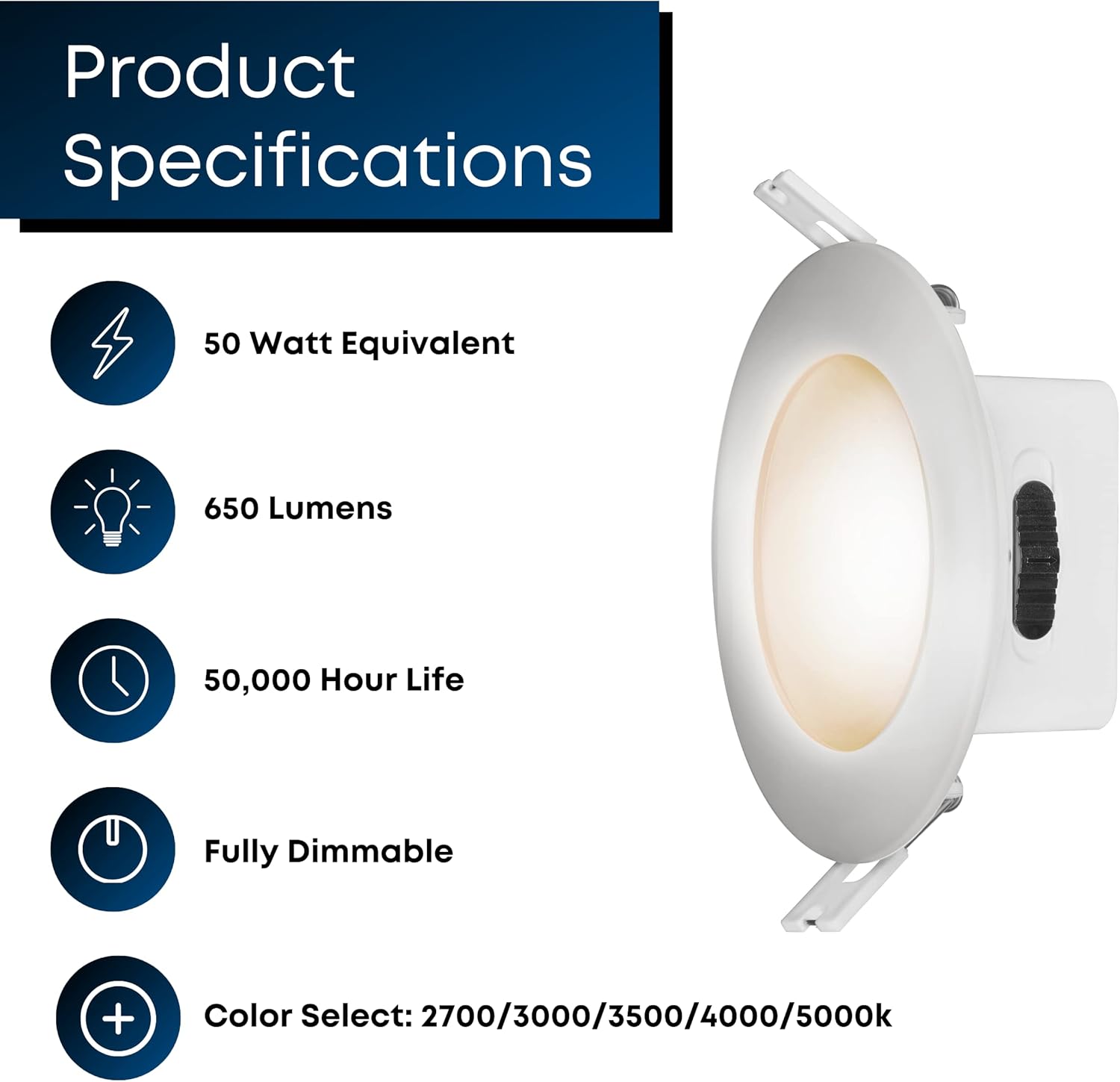 Product Specifications

50 Watt Equivalent

650 Lumens

50,000 Hour Life

Fully Dimmable

Color Select: 2700/3000/3500/4000/5000k